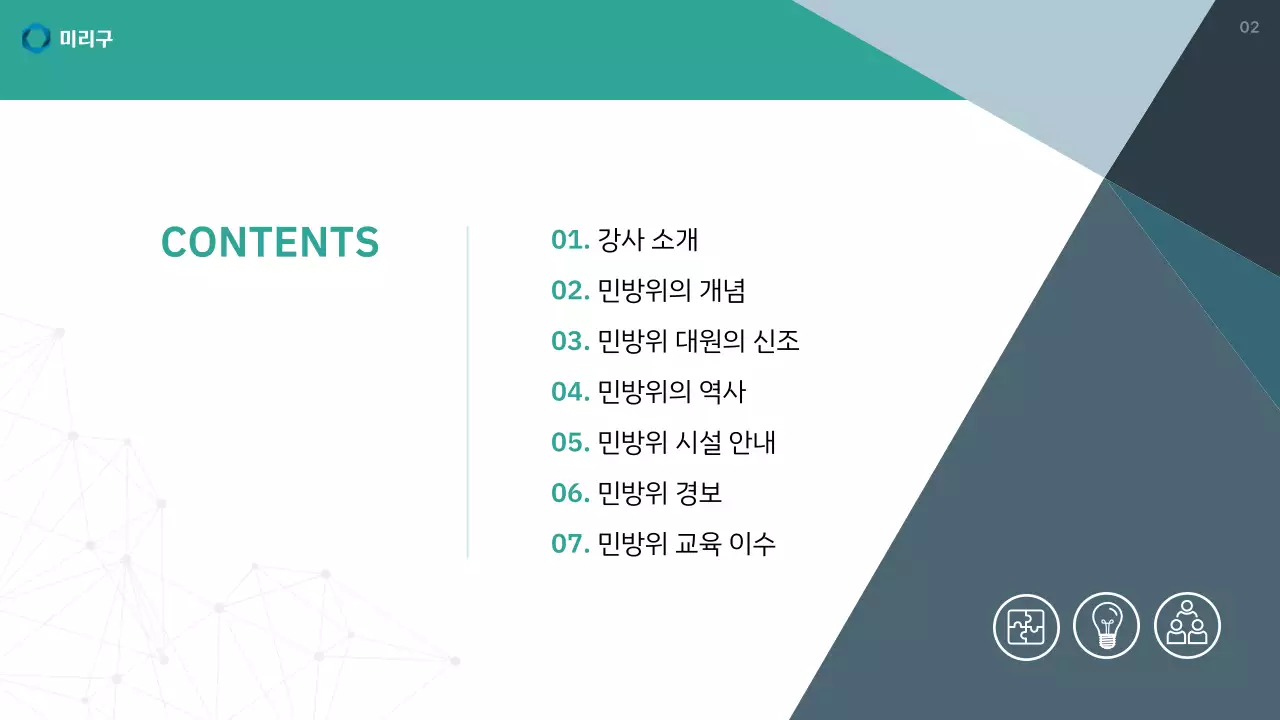 미리구

02

CONTENTS

01. 강사 소개
02. 민방위의 개념
03. 민방위 대원의 신조
04. 민방위의 역사
05. 민방위 시설 안내
06. 민방위 경보
07. 민방위 교육 이수